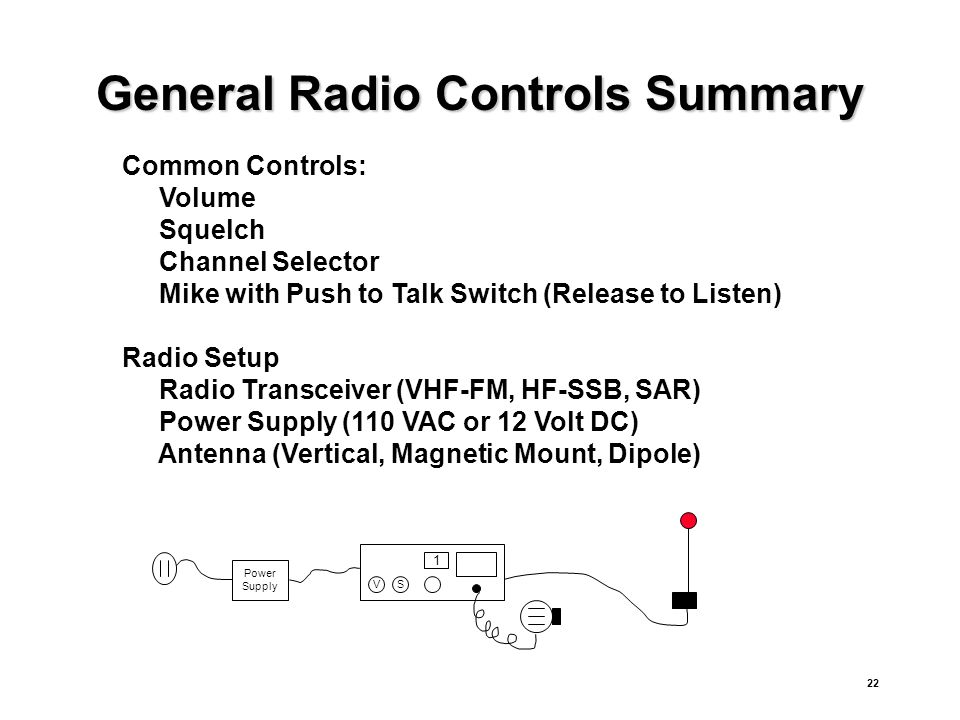 General Radio Controls Summary

Common Controls:
Volume
Squelch
Channel Selector
Mike with Push to Talk Switch (Release to Listen)

Radio Setup
Radio Transceiver (VHF-FM, HF-SSB, SAR)
Power Supply (110 VAC or 12 Volt DC)
Antenna (Vertical, Magnetic Mount, Dipole)

Power Supply

1

V S

22